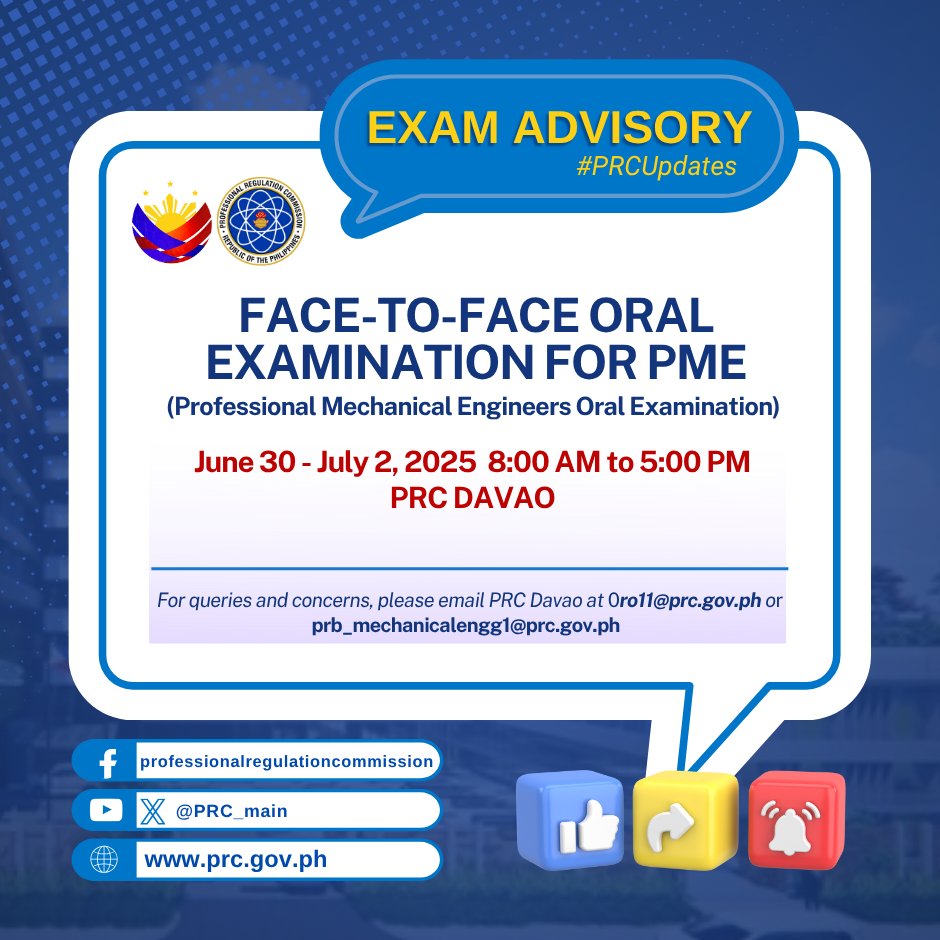 EXAM ADVISORY
#PRCUpdates

PROFESSIONAL REGULATION COMMISSION
REPUBLIC OF THE PHILIPPINES

FACE-TO-FACE ORAL EXAMINATION FOR PME
(Professional Mechanical Engineers Oral Examination)

June 30 - July 2, 2025 8:00 AM to 5:00 PM
PRC DAVAO

For queries and concerns, please email PRC Davao at 0ro11@prc.gov.ph or prb_mechanicalengg1@prc.gov.ph

professionalregulationcommission
@PRC_main
www.prc.gov.ph